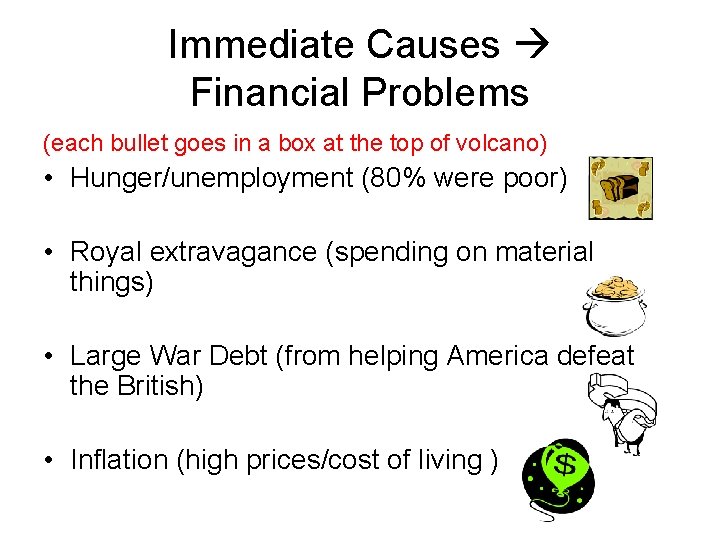 Immediate Causes → Financial Problems

(each bullet goes in a box at the top of volcano)

• Hunger/unemployment (80% were poor)

• Royal extravagance (spending on material things)

• Large War Debt (from helping America defeat the British)

• Inflation (high prices/cost of living )

$